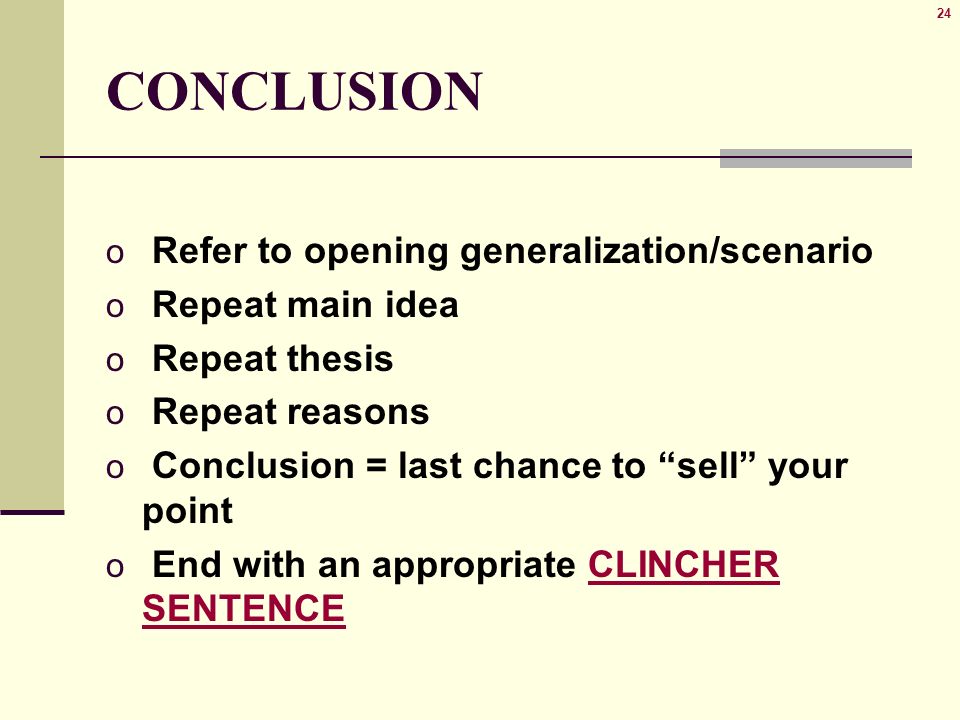 24

CONCLUSION

o Refer to opening generalization/scenario
o Repeat main idea
o Repeat thesis
o Repeat reasons
o Conclusion = last chance to “sell” your point
o End with an appropriate CLINCHER SENTENCE